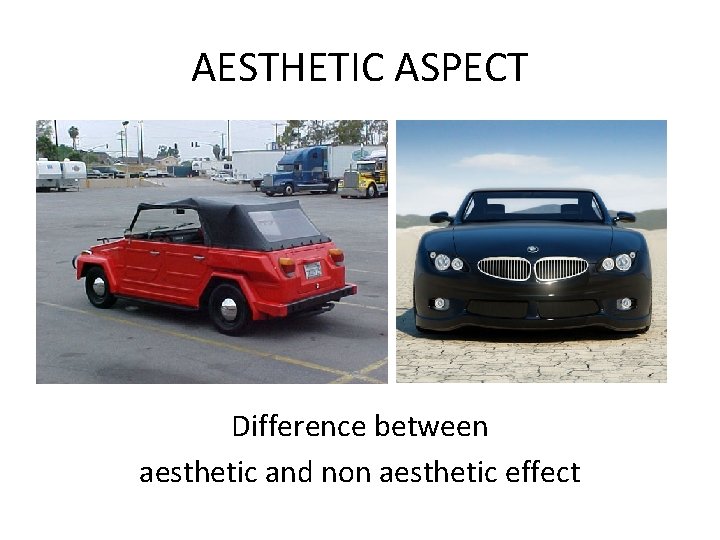 AESTHETIC ASPECT

Difference between
aesthetic and non aesthetic effect